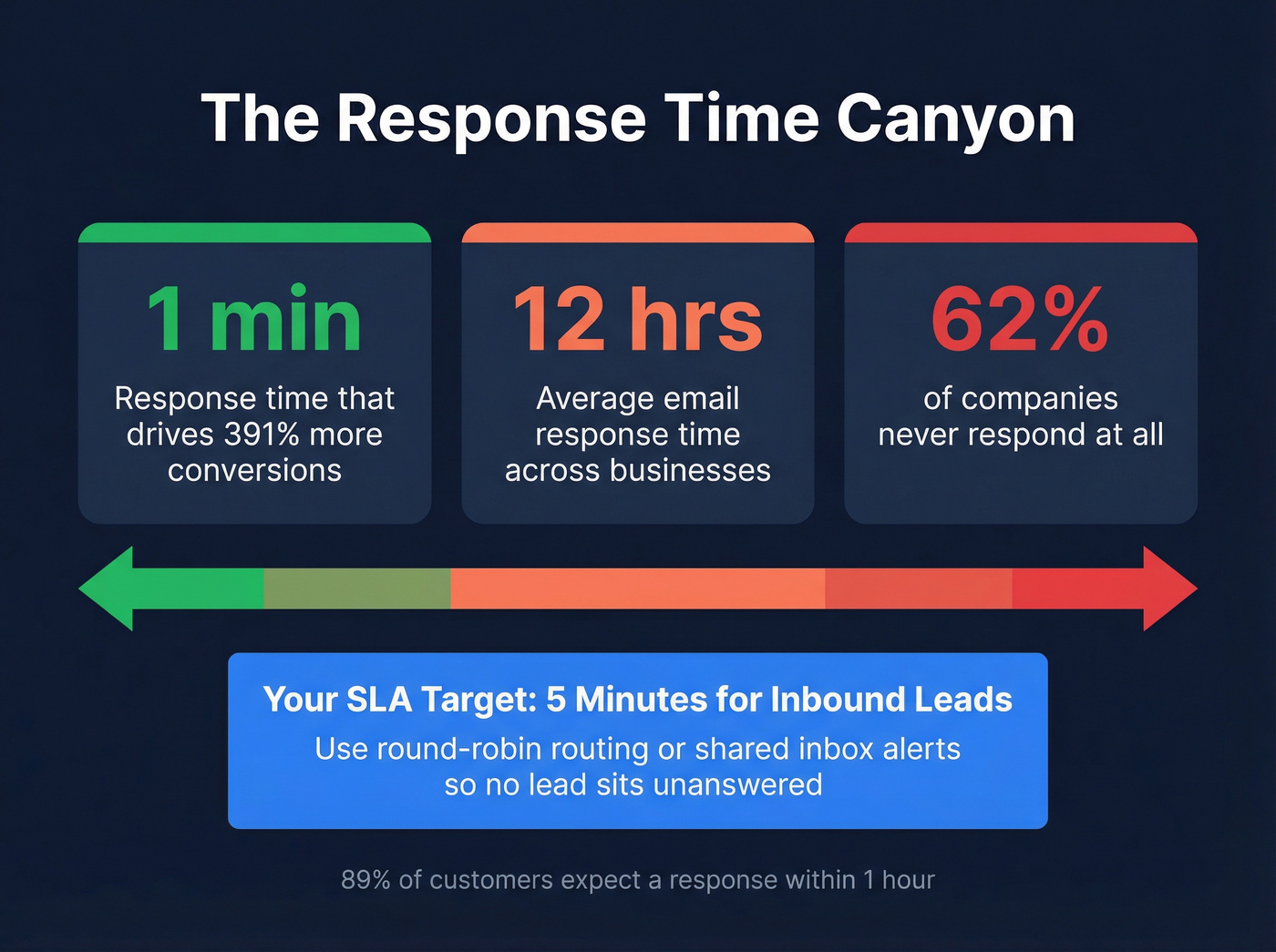 The Response Time Canyon

1 min
Response time that drives 391% more conversions

12 hrs
Average email response time across businesses

62%
of companies never respond at all

Your SLA Target: 5 Minutes for Inbound Leads
Use round-robin routing or shared inbox alerts so no lead sits unanswered

89% of customers expect a response within 1 hour